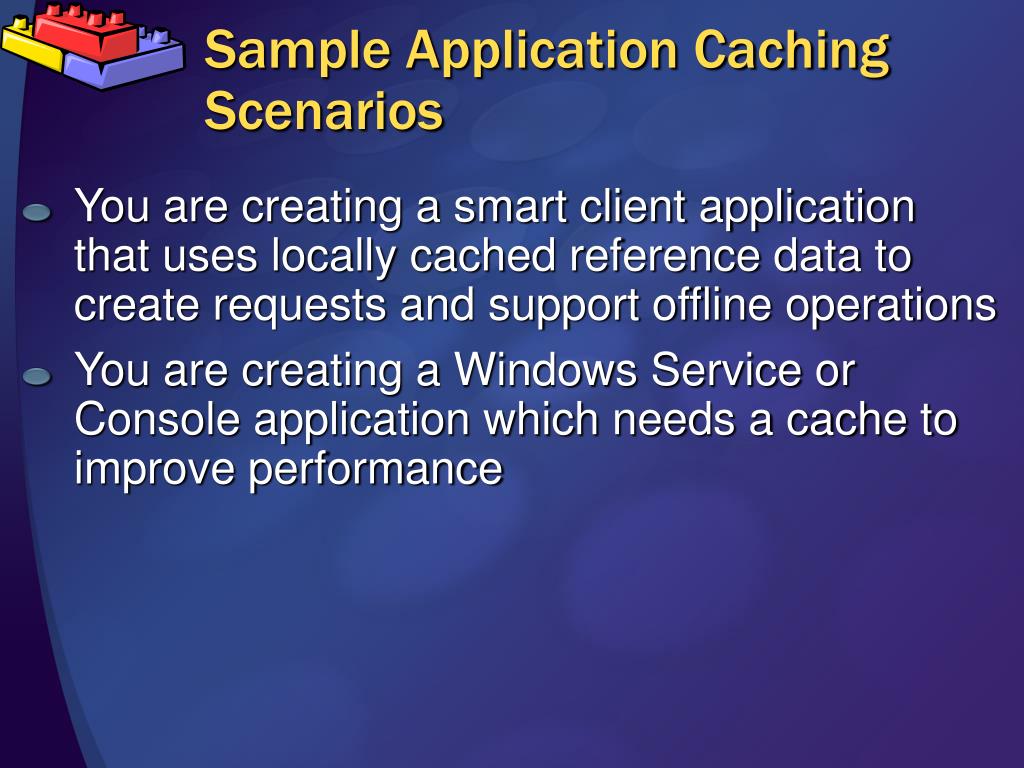 Sample Application Caching Scenarios

You are creating a smart client application that uses locally cached reference data to create requests and support offline operations

You are creating a Windows Service or Console application which needs a cache to improve performance